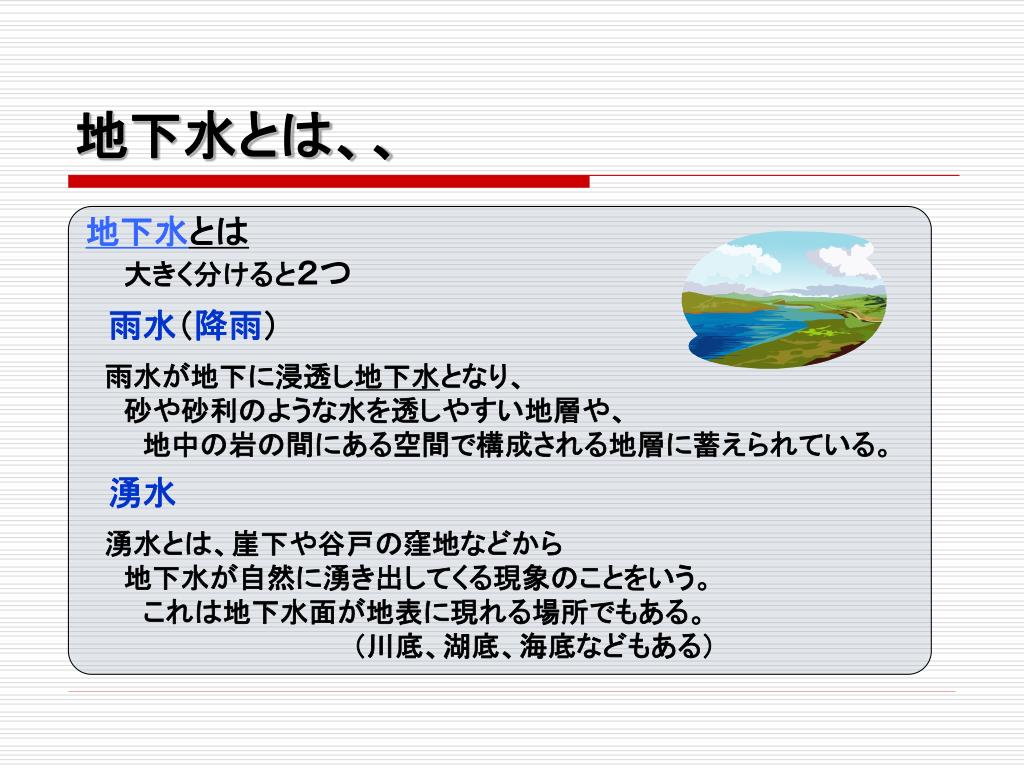 地下水とは、、

地下水とは
大きく分けると2つ

雨水（降雨）

雨水が地下に浸透し地下水となり、
砂や砂利のような水を透しやすい地層や、
地中の岩の間にある空間で構成される地層に蓄えられている。

湧水

湧水とは、崖下や谷戸の窪地などから
地下水が自然に湧き出してくる現象のことをいう。
これは地下水面が地表に現れる場所でもある。
（川底、湖底、海底などもある）